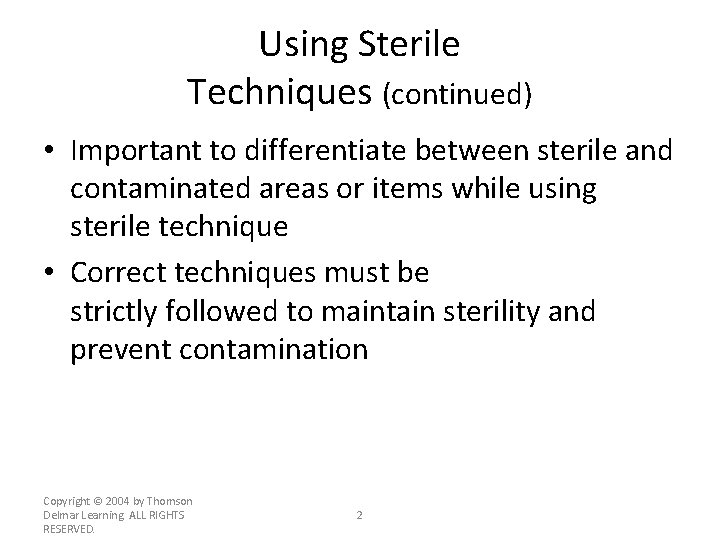 Using Sterile Techniques (continued)

• Important to differentiate between sterile and contaminated areas or items while using sterile technique

• Correct techniques must be strictly followed to maintain sterility and prevent contamination

Copyright © 2004 by Thomson Delmar Learning. ALL RIGHTS RESERVED.

2